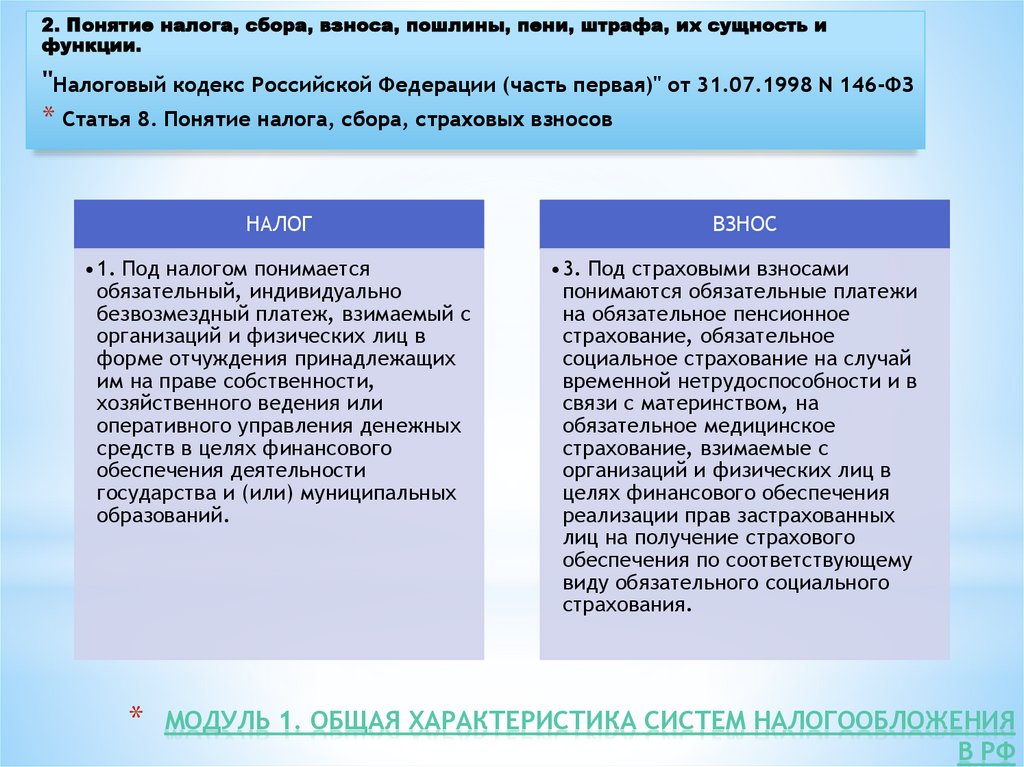 2. Понятие налога, сбора, взноса, пошлины, пени, штрафа, их сущность и функции.

"Налоговый кодекс Российской Федерации (часть первая)" от 31.07.1998 N 146-ФЗ

* Статья 8. Понятие налога, сбора, страховых взносов

НАЛОГ

•1. Под налогом понимается обязательный, индивидуально безвозмездный платеж, взимаемый с организаций и физических лиц в форме отчуждения принадлежащих им на праве собственности, хозяйственного ведения или оперативного управления денежных средств в целях финансового обеспечения деятельности государства и (или) муниципальных образований.

ВЗНОС

•3. Под страховыми взносами понимаются обязательные платежи на обязательное пенсионное страхование, обязательное социальное страхование на случай временной нетрудоспособности и в связи с материнством, на обязательное медицинское страхование, взимаемые с организаций и физических лиц в целях финансового обеспечения реализации прав застрахованных лиц на получение страхового обеспечения по соответствующему виду обязательного социального страхования.

* МОДУЛЬ 1. ОБЩАЯ ХАРАКТЕРИСТИКА СИСТЕМ НАЛОГООБЛОЖЕНИЯ В РФ